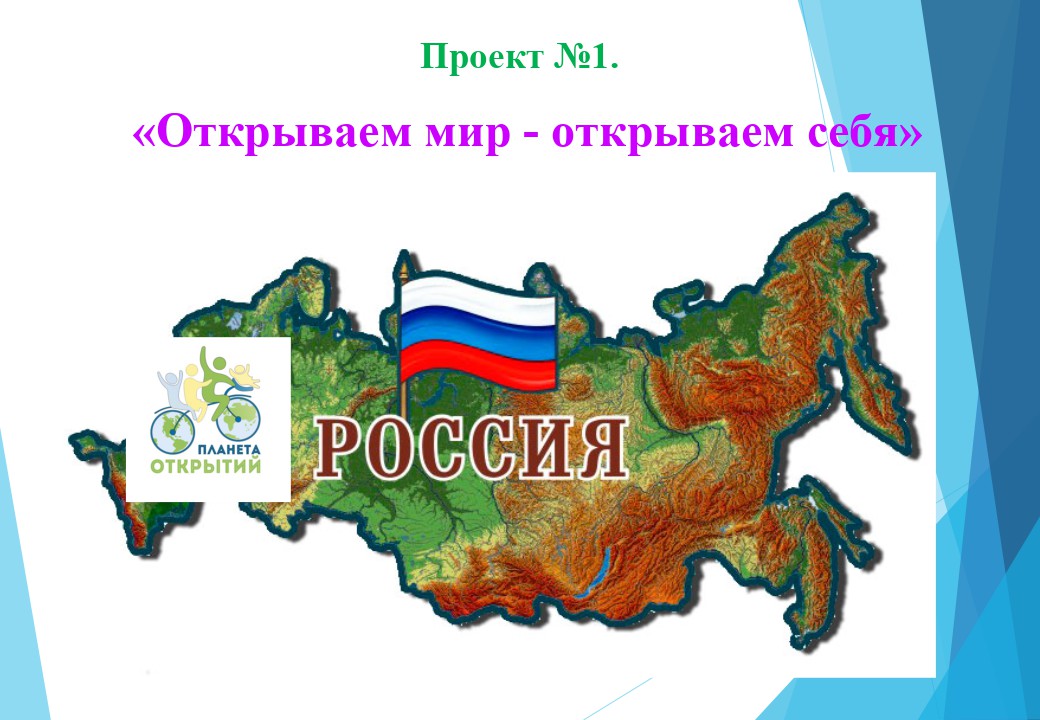 Проект №1.

«Открываем мир - открываем себя»

ПЛАНЕТА ОТКРЫТИЙ

РОССИЯ